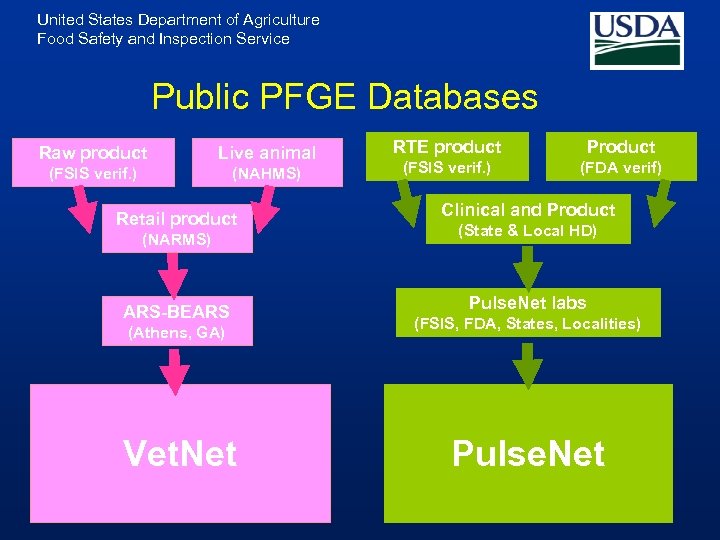 United States Department of Agriculture
Food Safety and Inspection Service

USDA

Public PFGE Databases

Raw product
(FSIS verif.)

Live animal
(NAHMS)

Retail product
(NARMS)

ARS-BEARS
(Athens, GA)

VetNet

RTE product
(FSIS verif.)

Product
(FDA verif)

Clinical and Product
(State & Local HD)

PulseNet labs
(FSIS, FDA, States, Localities)

PulseNet